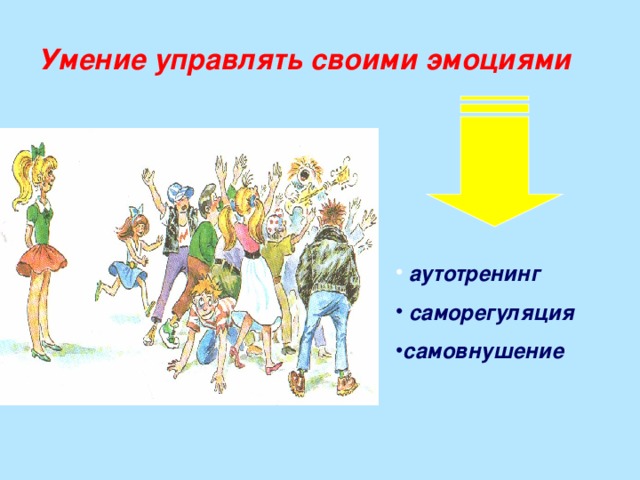 Умение управлять своими эмоциями

• аутотренинг

• саморегуляция

•самовнушение